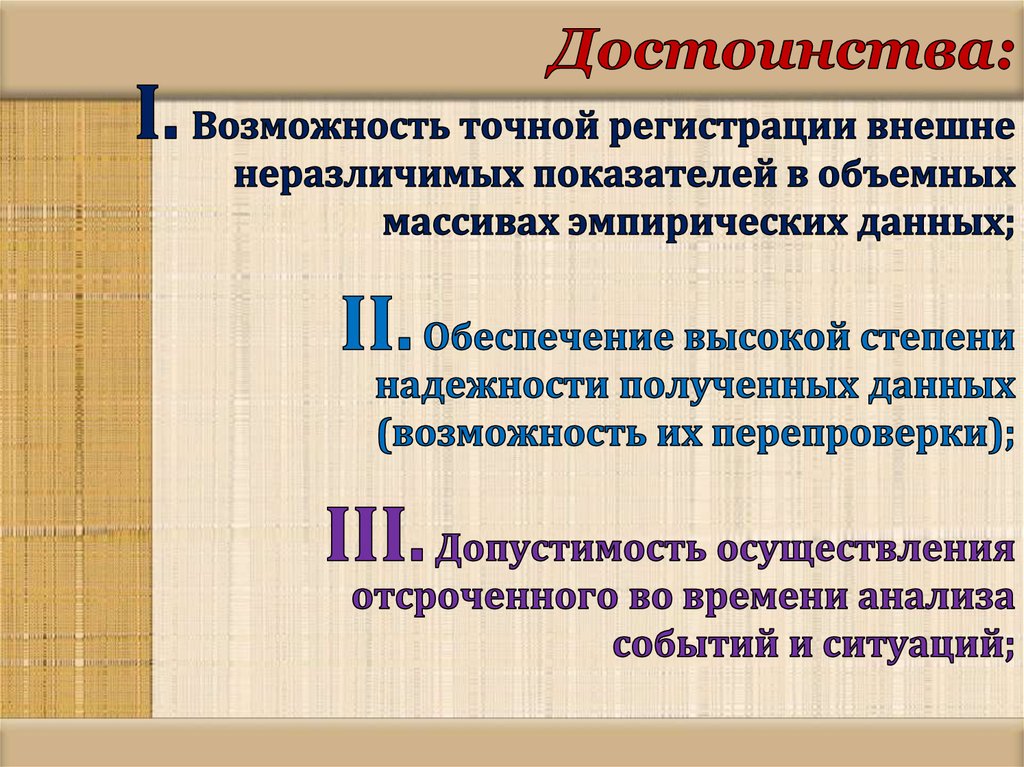 Достоинства:

I. Возможность точной регистрации внешне неразличимых показателей в объемных массивах эмпирических данных;

II. Обеспечение высокой степени надежности полученных данных (возможность их перепроверки);

III. Допустимость осуществления отсроченного во времени анализа событий и ситуаций;